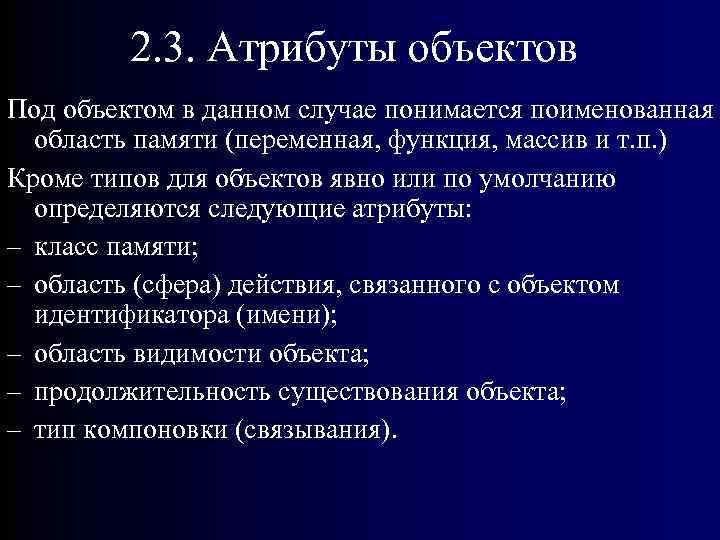 2.3. Атрибуты объектов

Под объектом в данном случае понимается поименованная область памяти (переменная, функция, массив и т.п.)

Кроме типов для объектов явно или по умолчанию определяются следующие атрибуты:

– класс памяти;

– область (сфера) действия, связанного с объектом идентификатора (имени);

– область видимости объекта;

– продолжительность существования объекта;

– тип компоновки (связывания).